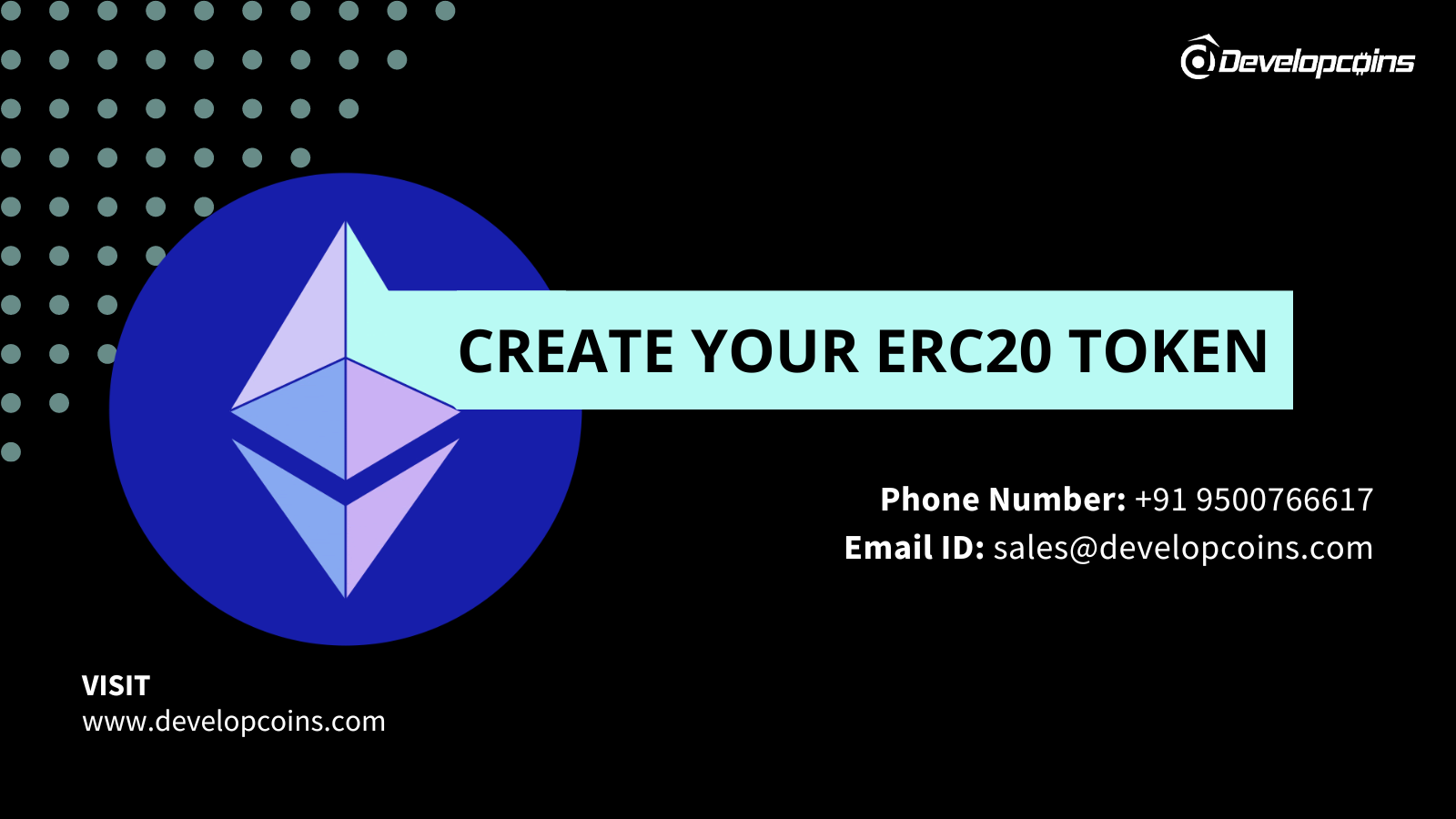 Developcoins

CREATE YOUR ERC20 TOKEN

Phone Number: +91 9500766617
Email ID: sales@developcoins.com

VISIT
www.developcoins.com